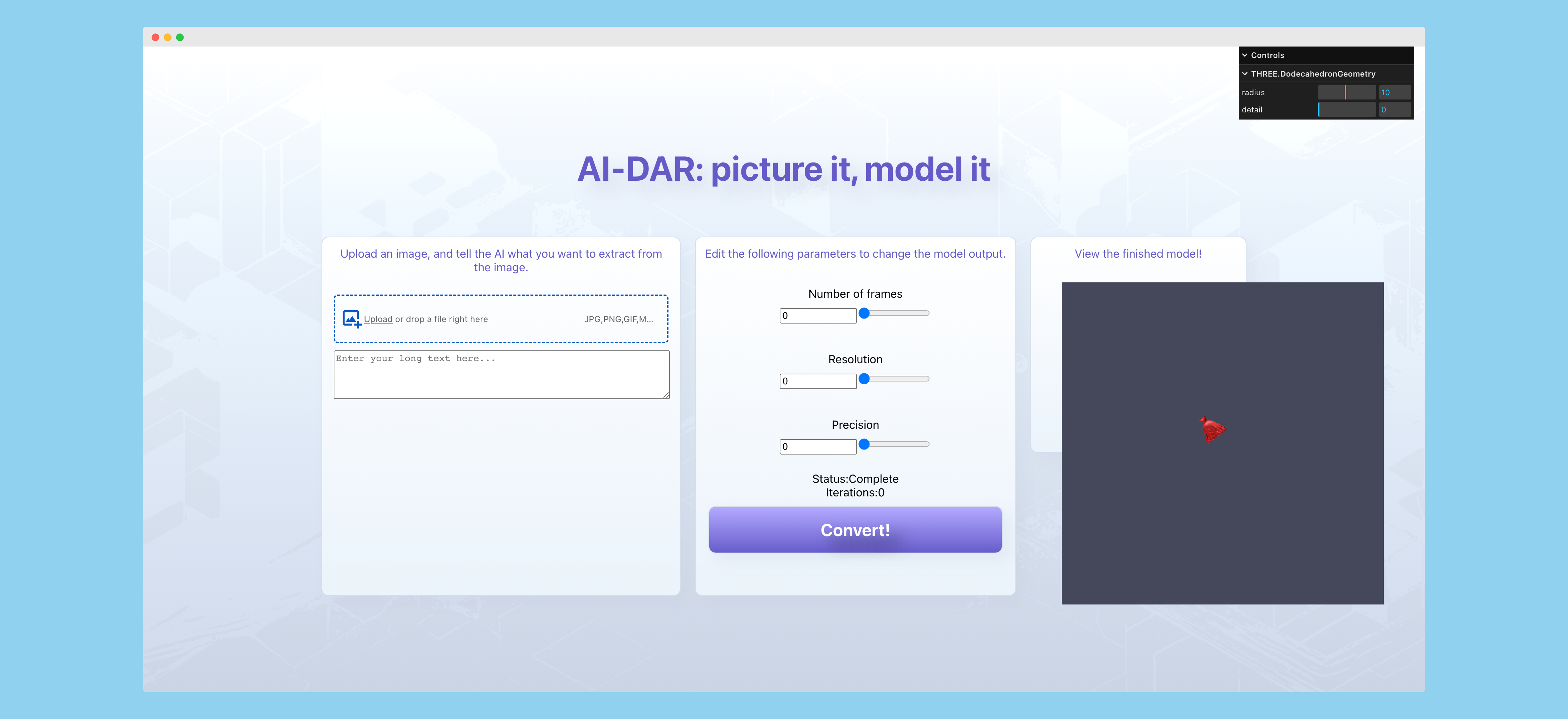 Controls
THREE.DodecahedronGeometry
radius 10
detail 0

AI-DAR: picture it, model it

Upload an image, and tell the AI what you want to extract from the image.

Upload or drop a file right here JPG,PNG,GIF,M...

Enter your long text here...

Edit the following parameters to change the model output.

Number of frames
0

Resolution
0

Precision
0

Status:Complete
Iterations:0

Convert!

View the finished model!